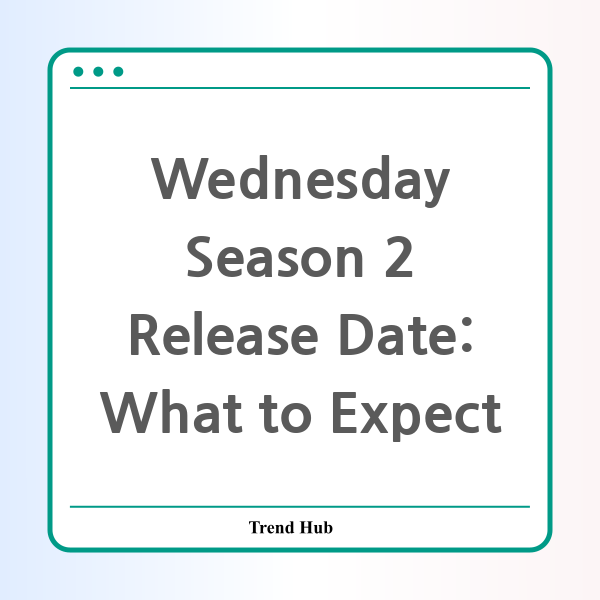 Wednesday Season 2 Release Date: What to Expect

Trend Hub